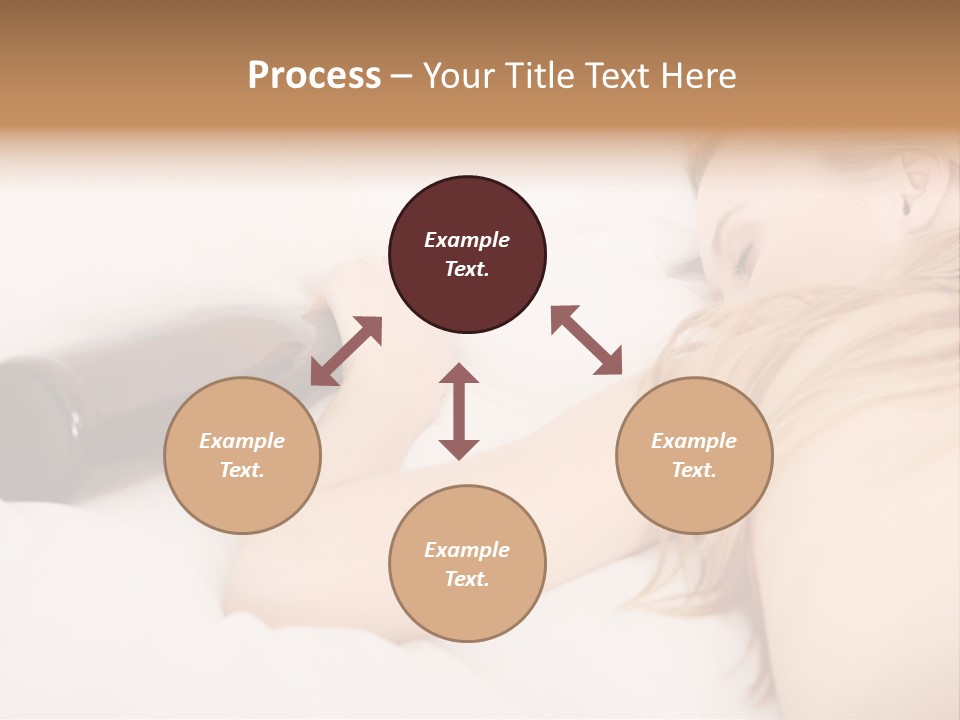 Process – Your Title Text Here

Example Text.

Example Text.

Example Text.

Example Text.